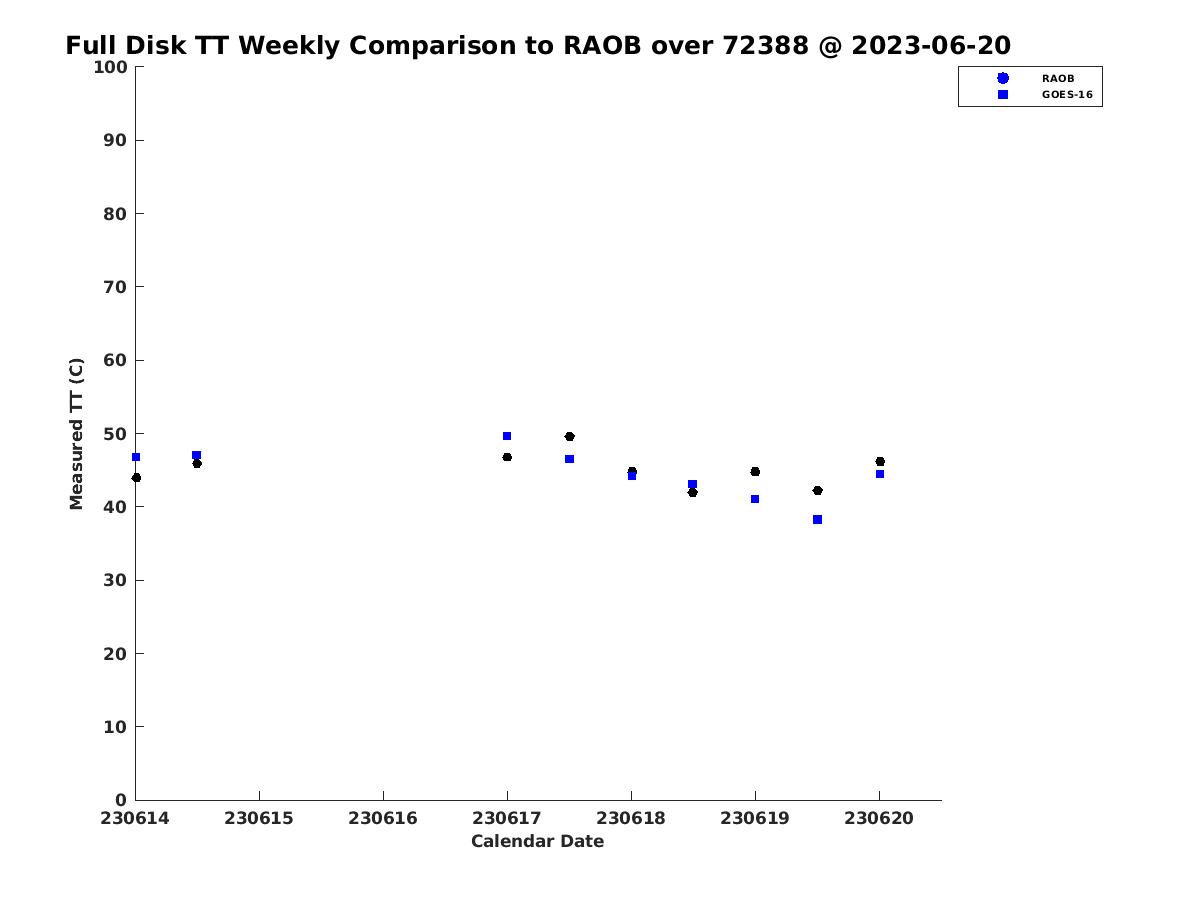 Full Disk TT Weekly Comparison to RAOB over 72388 @ 2023-06-20

RAOB
GOES-16

Measured TT (C)

100
90
80
70
60
50
40
30
20
10
0

230614 230615 230616 230617 230618 230619 230620

Calendar Date